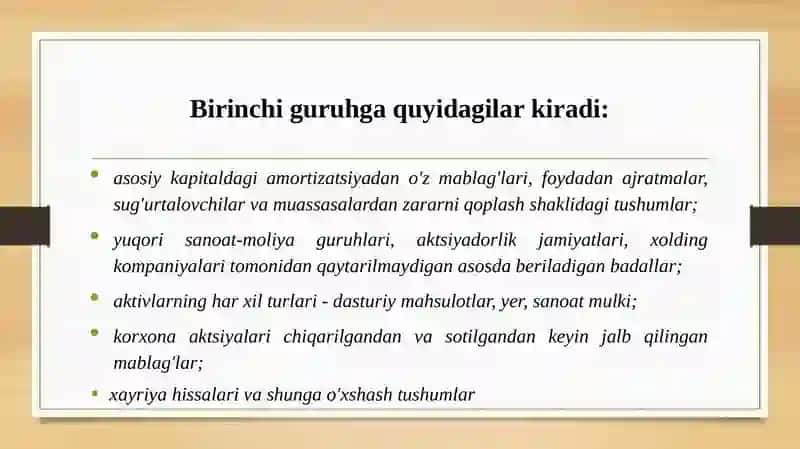 Birinchi guruhga quyidagilar kiradi:

• asosiy kapitaldagi amortizatsiyadan o'z mablag'lari, foydadan ajratmalar, sug'urtalovchilar va muassasalardan zararni qoplash shaklidagi tushumlar;

• yuqori sanoat-moliya guruhlari, aktsiyadorlik jamiyatlari, xolding kompaniyalari tomonidan qaytarilmaydigan asosda beriladigan badallar;

• aktivlarning har xil turlari - dasturiy mahsulotlar, yer, sanoat mulki;

• korxona aktsiyalari chiqarilgandan va sotilgandan keyin jalb qilingan mablag'lar;

• xayriya hissalari va shunga o'xshash tushumlar